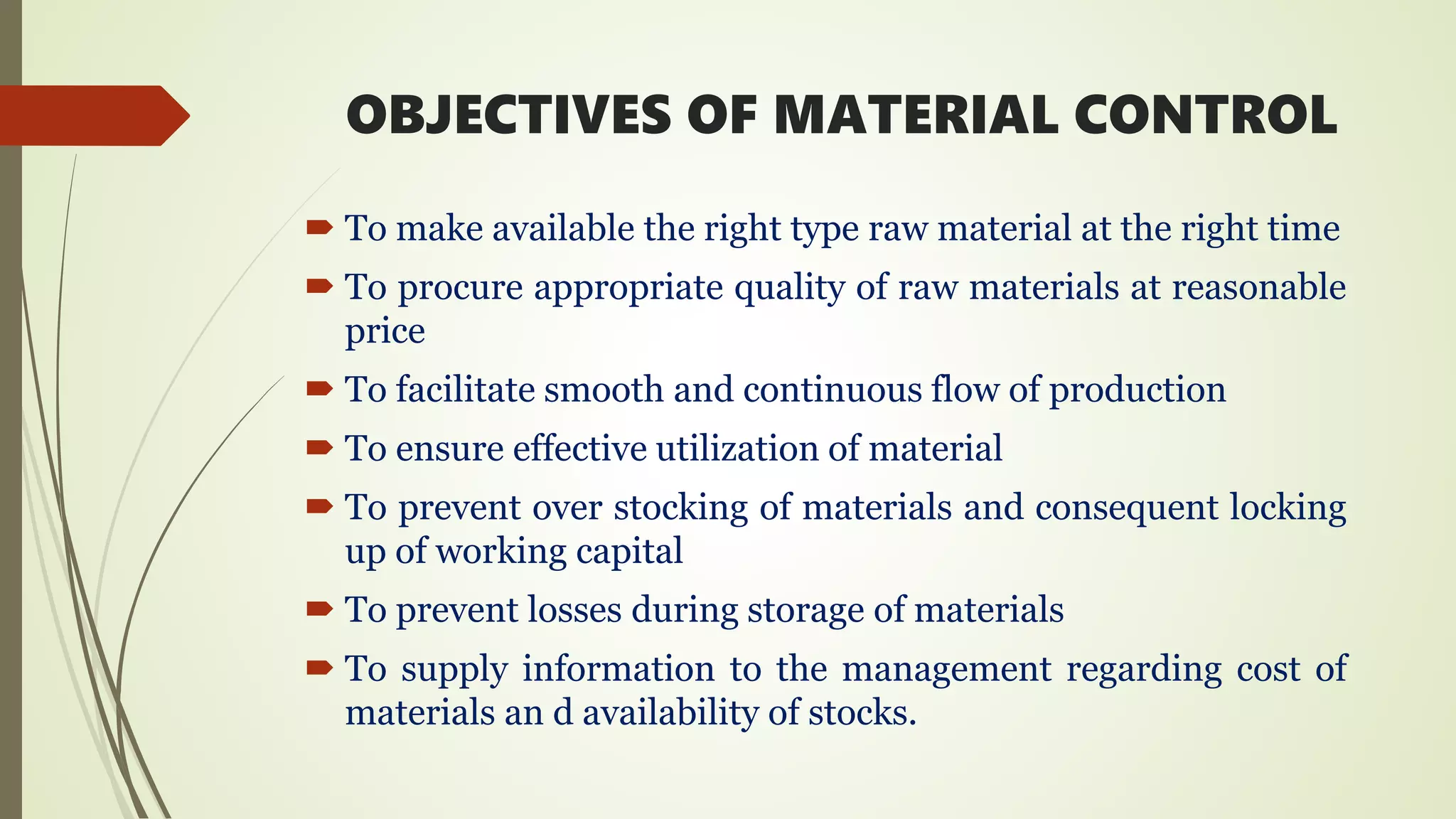 OBJECTIVES OF MATERIAL CONTROL

To make available the right type raw material at the right time

To procure appropriate quality of raw materials at reasonable price

To facilitate smooth and continuous flow of production

To ensure effective utilization of material

To prevent over stocking of materials and consequent locking up of working capital

To prevent losses during storage of materials

To supply information to the management regarding cost of materials an d availability of stocks.